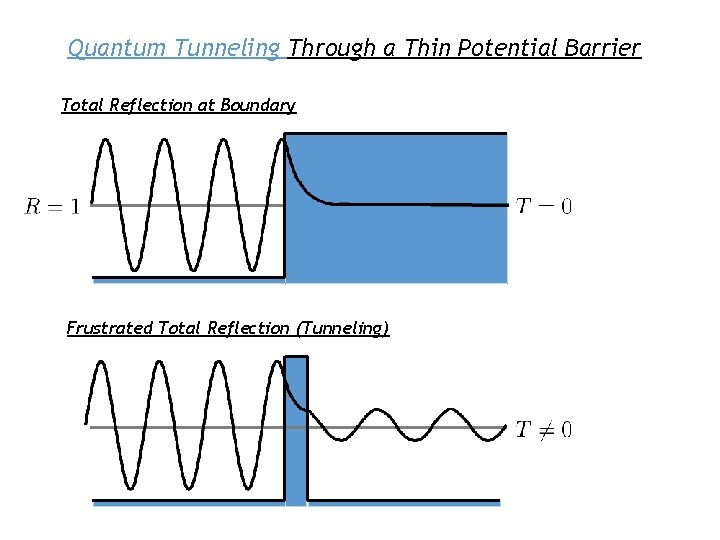 Quantum Tunneling Through a Thin Potential Barrier

Total Reflection at Boundary

$R = 1$

$T - 0$

Frustrated Total Reflection (Tunneling)

$T \neq 0$